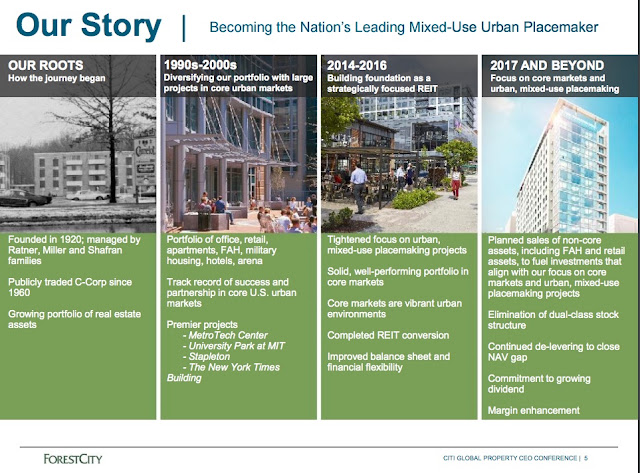 Our Story | Becoming the Nation's Leading Mixed-Use Urban Placemaker

OUR ROOTS
How the journey began

Founded in 1920; managed by Ratner, Miller and Shafran families

Publicly traded C-Corp since 1960

Growing portfolio of real estate assets

1990s-2000s
Diversifying our portfolio with large projects in core urban markets

Portfolio of office, retail, apartments, FAH, military housing, hotels, arena

Track record of success and partnership in core U.S. urban markets

Premier projects
- MetroTech Center
- University Park at MIT
- Stapleton
- The New York Times Building

2014-2016
Building foundation as a strategically focused REIT

Tightened focus on urban, mixed-use placemaking projects

Solid, well-performing portfolio in core markets

Core markets are vibrant urban environments

Completed REIT conversion

Improved balance sheet and financial flexibility

2017 AND BEYOND
Focus on core markets and urban, mixed-use placemaking

Planned sales of non-core assets, including FAH and retail assets, to fuel investments that align with our focus on core markets and urban, mixed-use placemaking projects

Elimination of dual-class stock structure

Continued de-levering to close NAV gap

Commitment to growing dividend

Margin enhancement

FORESTCITY

CITI GLOBAL PROPERTY CEO CONFERENCE | 5